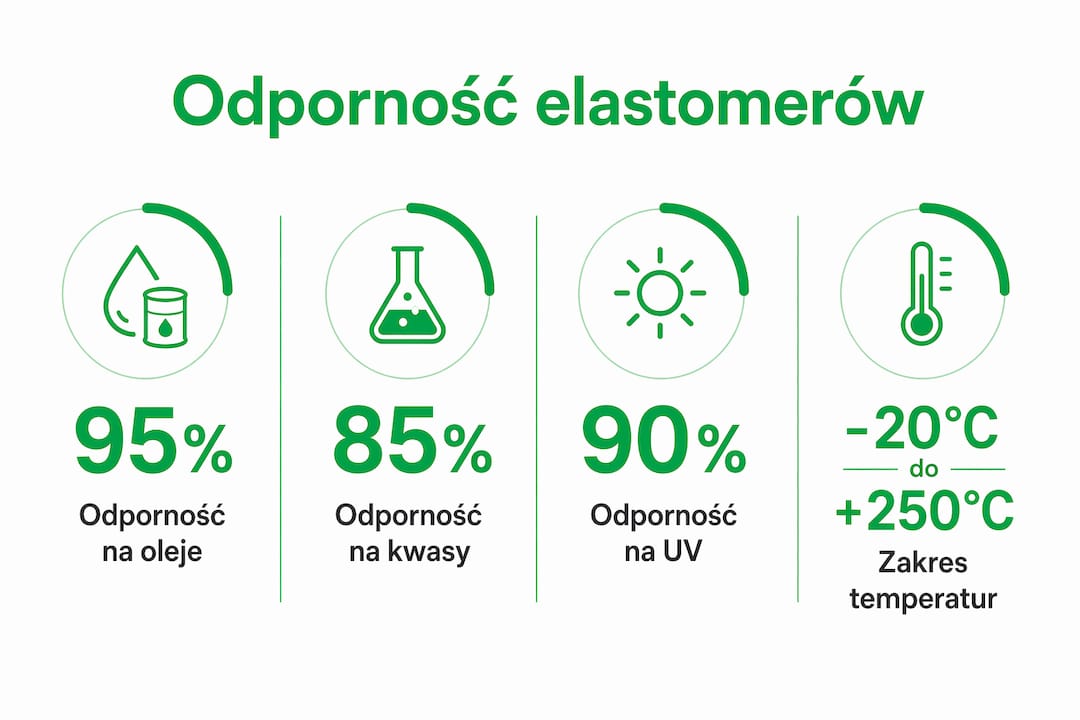 Odporność elastomerów

95%
Odporność na oleje

85%
Odporność na kwasy

90%
Odporność na UV

-20°C
do
+250°C
Zakres temperatur